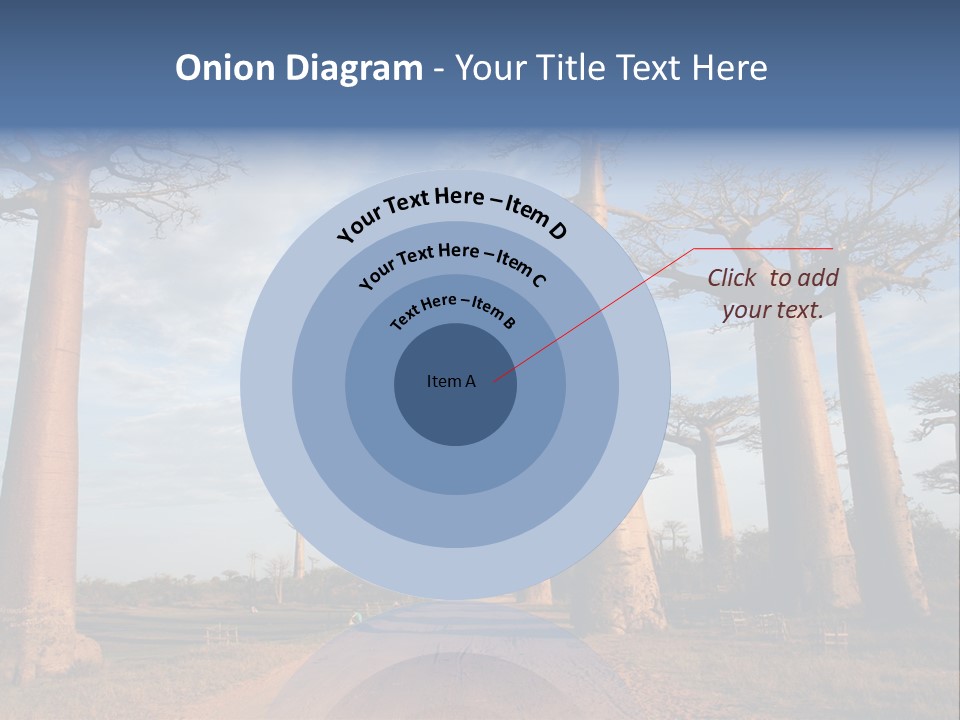 Onion Diagram - Your Title Text Here

Your Text Here – Item D

Your Text Here – Item C

Text Here – Item B

Item A

Click to add your text.